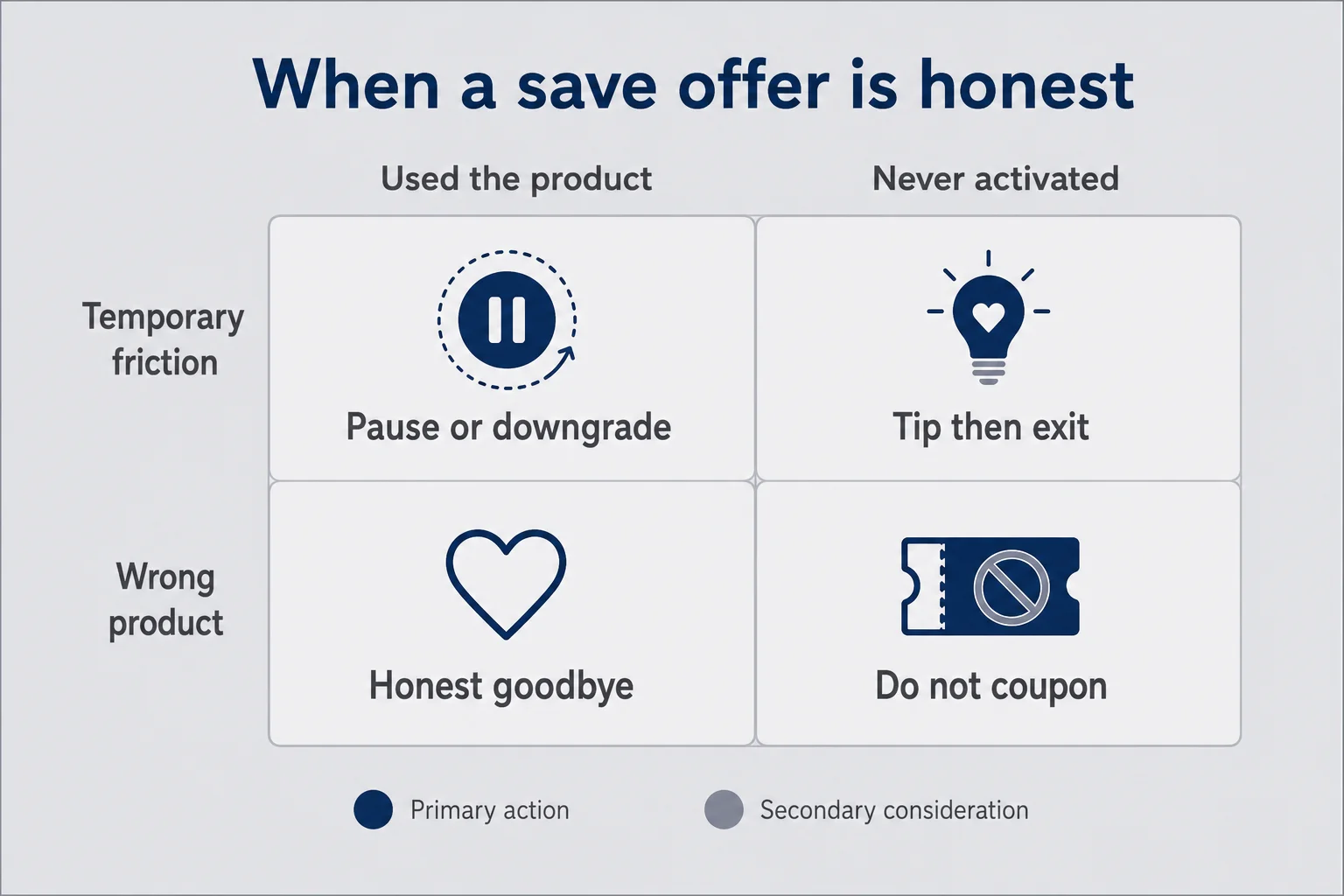 When a save offer is honest

| | Used the product | Never activated |
|---|---|---|
| Temporary friction | Pause or downgrade | Tip then exit |
| Wrong product | Honest goodbye | Do not coupon |

Primary action

Secondary consideration